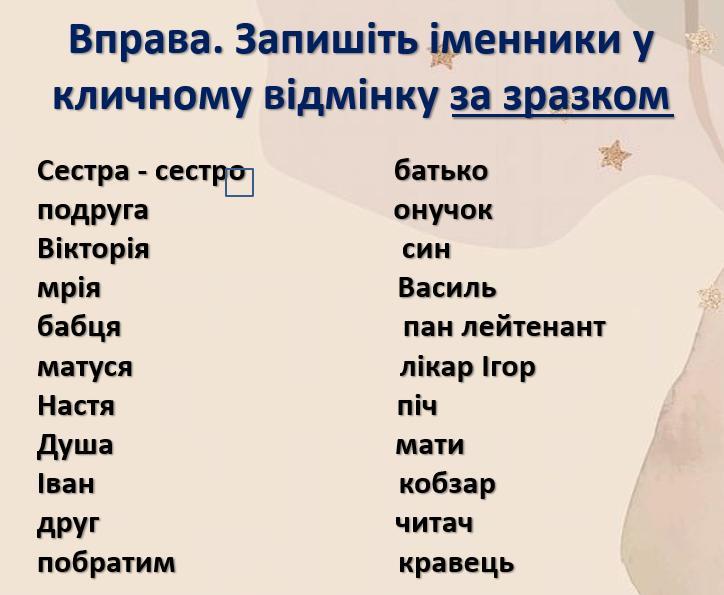 Вправа. Запишіть іменники у кличному відмінку за зразком

Сестра - сестро
подруга
Вікторія
мрія
бабця
матуся
Настя
Душа
Іван
друг
побратим

батько
онучок
син
Василь
пан лейтенант
лікар Ігор
піч
мати
кобзар
читач
кравець